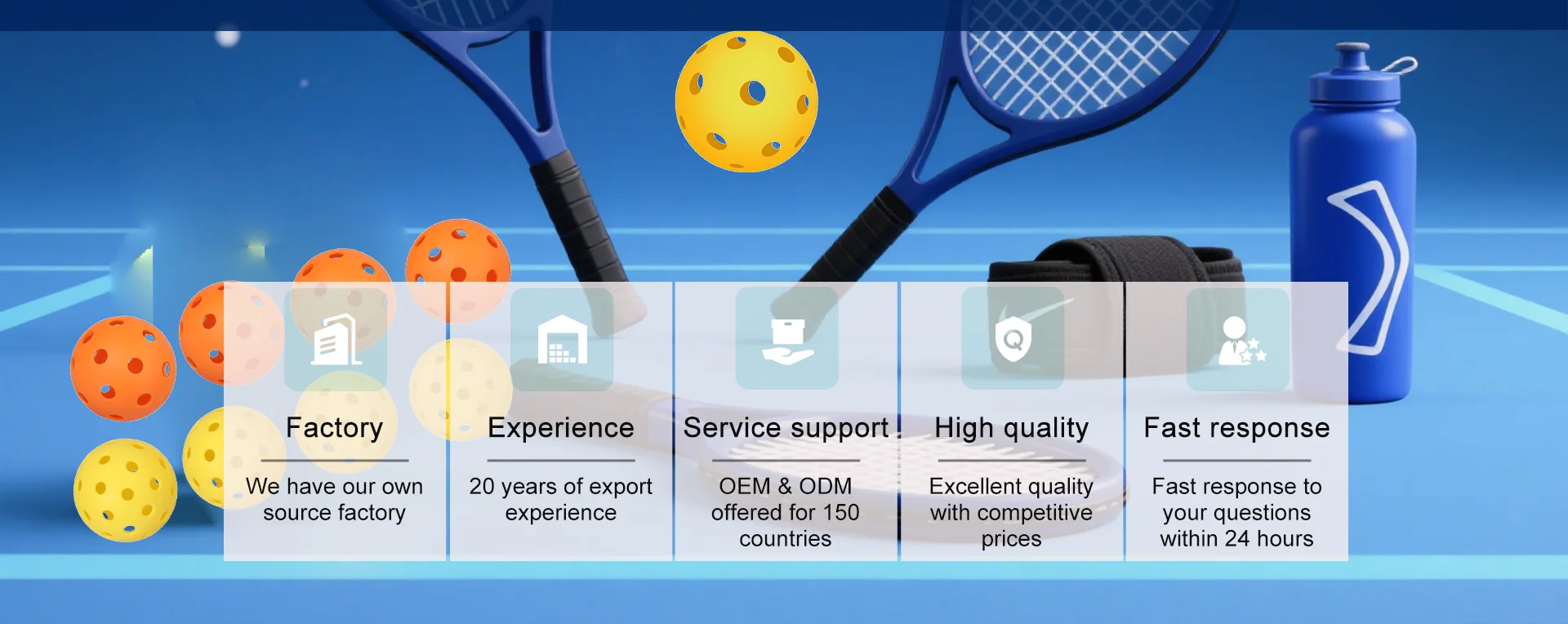 Factory

We have our own source factory

Experience

20 years of export experience

Service support

OEM & ODM offered for 150 countries

High quality

Excellent quality with competitive prices

Fast response

Fast response to your questions within 24 hours